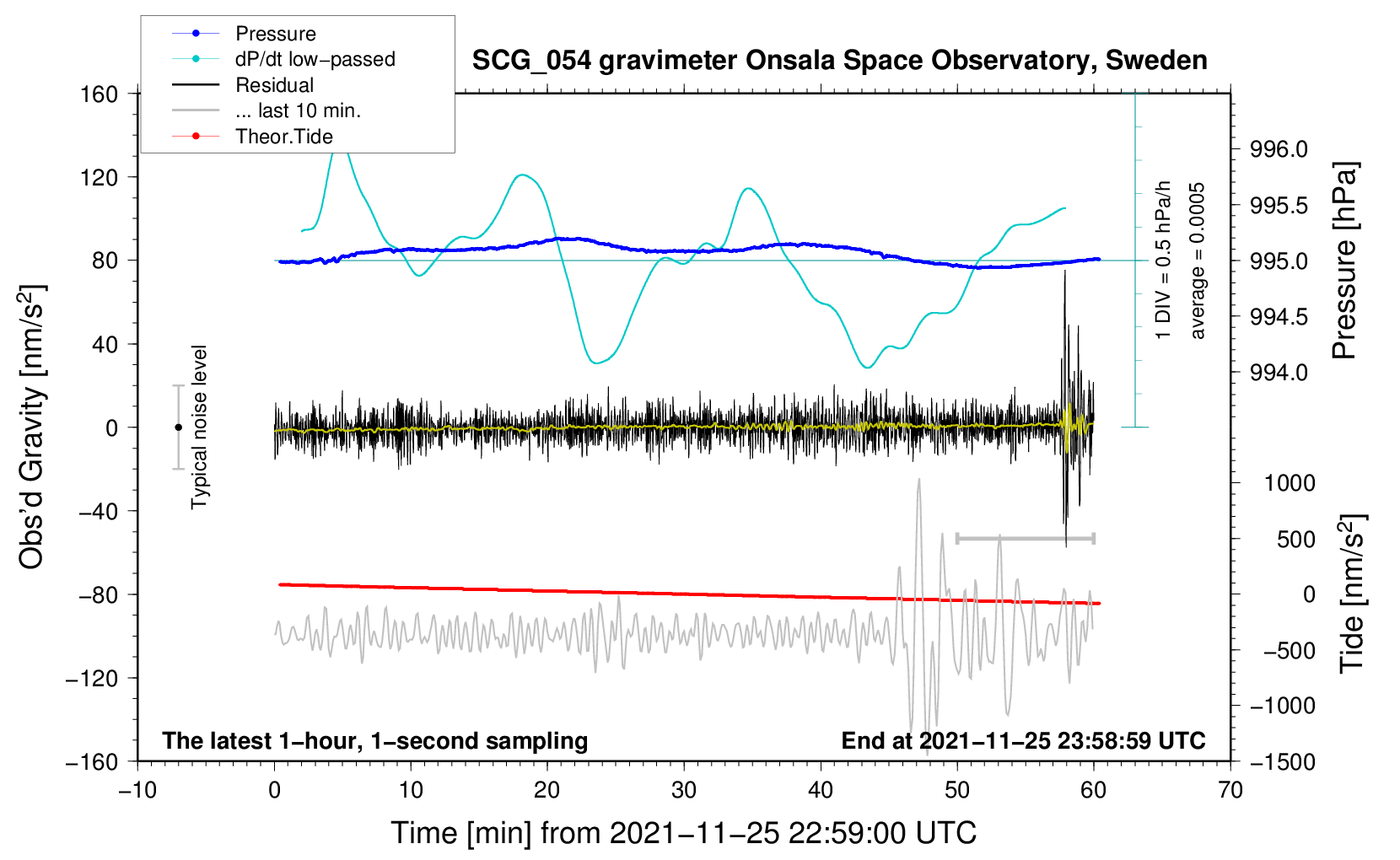 Pressure
dP/dt low−passed
Residual
... last 10 min.
Theor.Tide

SCG_054 gravimeter Onsala Space Observatory, Sweden

160
120
80
40
0
−40
−80
−120
−160

Obs'd Gravity [nm/s$^2$]

Typical noise level

1 DIV = 0.5 hPa/h
average = 0.0005

996.0
995.5
995.0
994.5
994.0

Pressure [hPa]

1000
500
0
−500
−1000
−1500

Tide [nm/s$^2$]

The latest 1−hour, 1−second sampling
End at 2021−11−25 23:58:59 UTC

−10
0
10
20
30
40
50
60
70

Time [min] from 2021−11−25 22:59:00 UTC